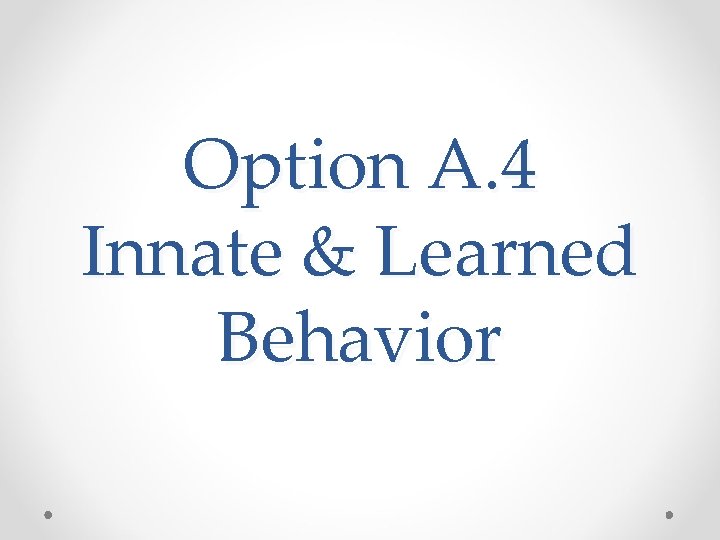 Option A.4
Innate & Learned
Behavior